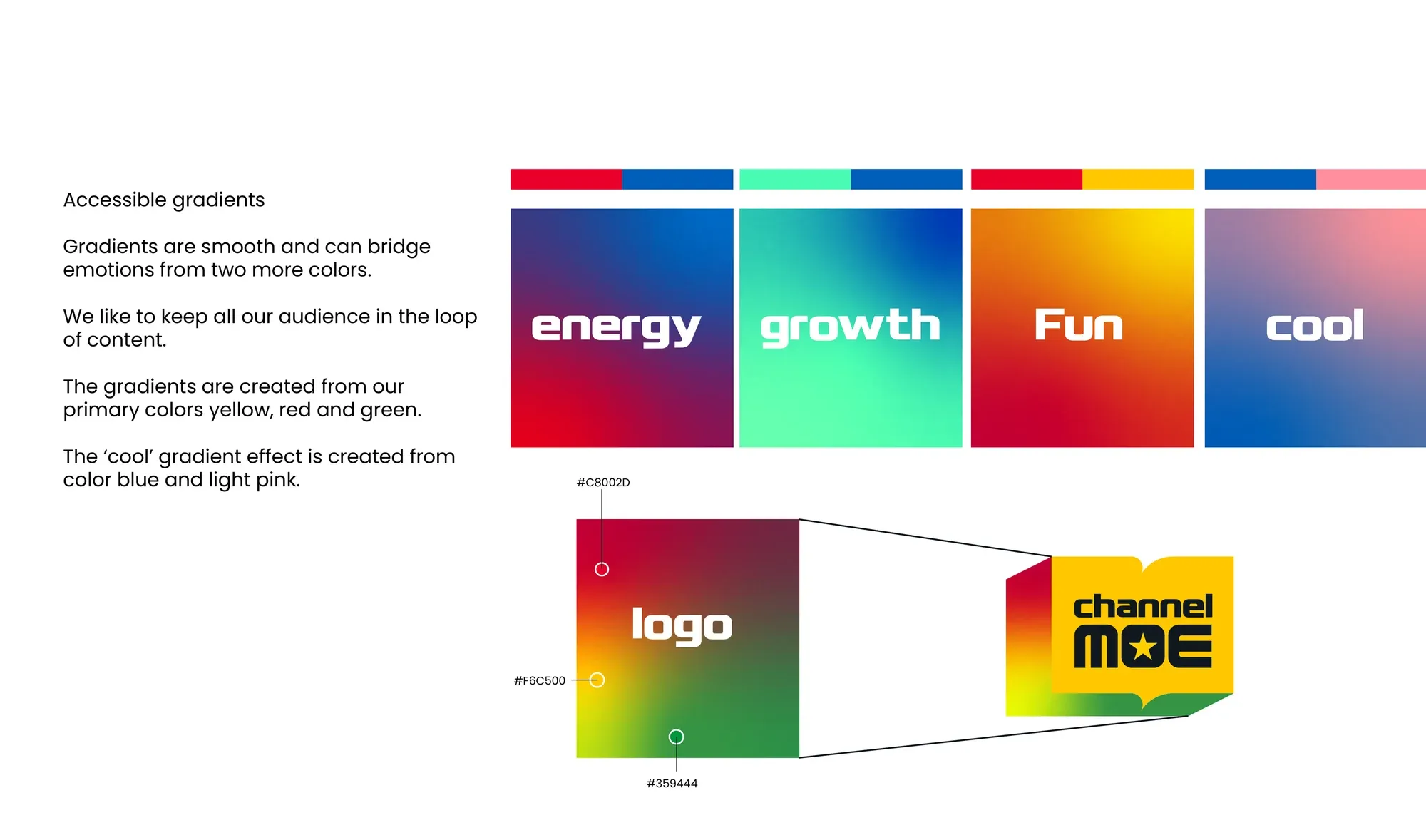 Accessible gradients

Gradients are smooth and can bridge emotions from two more colors.

We like to keep all our audience in the loop of content.

The gradients are created from our primary colors yellow, red and green.

The 'cool' gradient effect is created from color blue and light pink.

energy

growth

Fun

cool

#C8002D

logo

#F6C500

#359444

channel
MOE